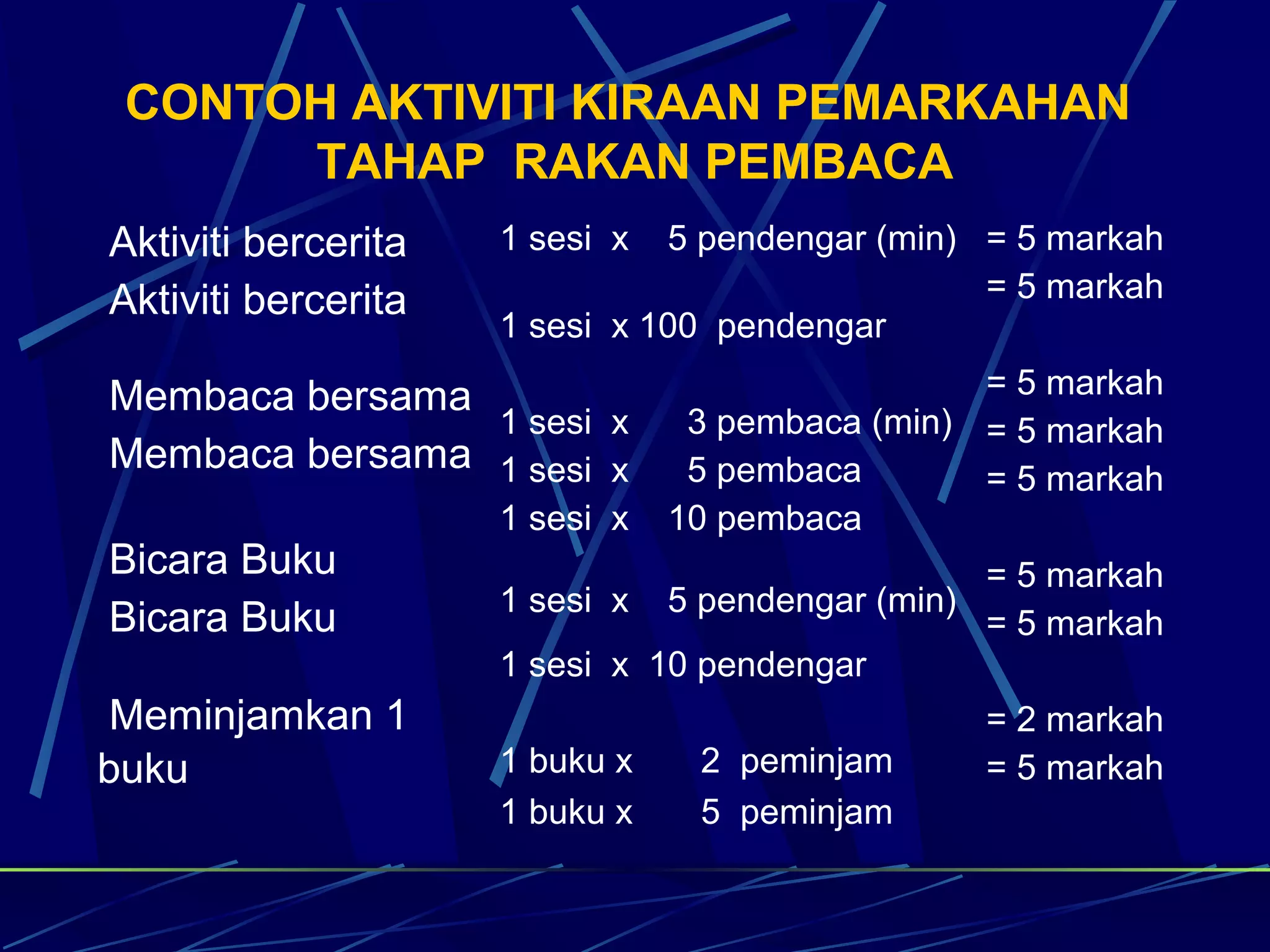 CONTOH AKTIVITI KIRAAN PEMARKAHAN TAHAP RAKAN PEMBACA

Aktiviti bercerita
Aktiviti bercerita

Membaca bersama
Membaca bersama

Bicara Buku
Bicara Buku

Meminjamkan 1 buku

1 sesi x 5 pendengar (min)
1 sesi x 100 pendengar

1 sesi x 3 pembaca (min)
1 sesi x 5 pembaca
1 sesi x 10 pembaca

1 sesi x 5 pendengar (min)
1 sesi x 10 pendengar

1 buku x 2 peminjam
1 buku x 5 peminjam

= 5 markah
= 5 markah

= 5 markah
= 5 markah
= 5 markah

= 5 markah
= 5 markah

= 2 markah
= 5 markah